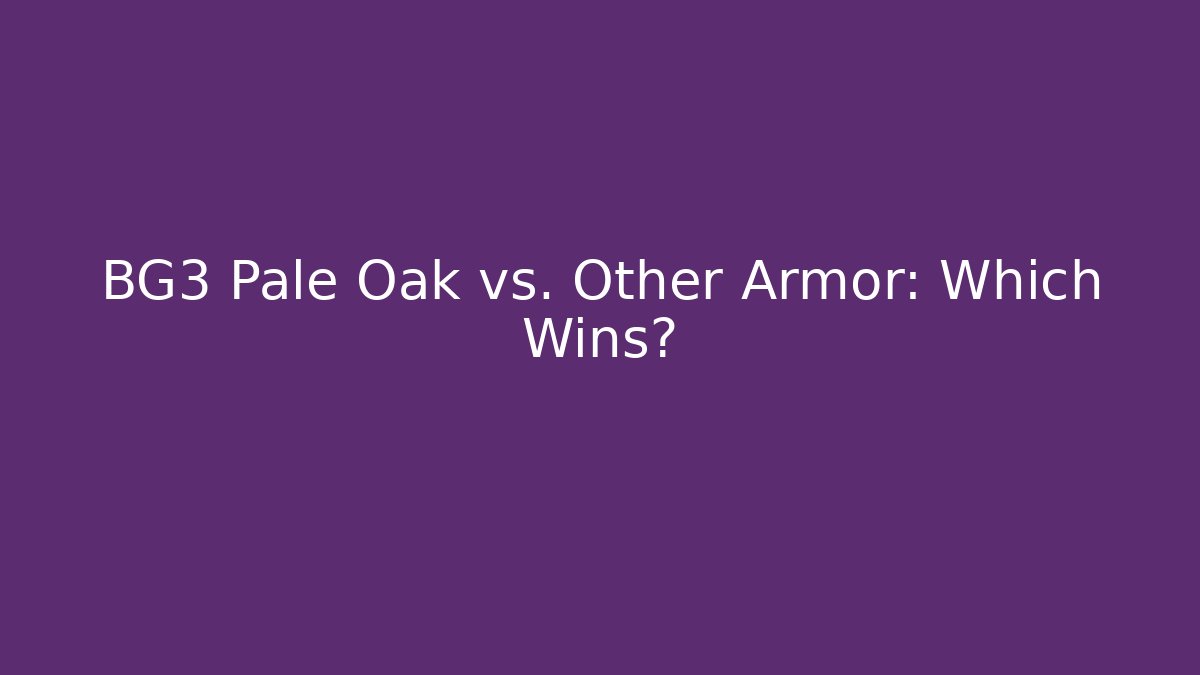 BG3 Pale Oak vs. Other Armor: Which Wins?